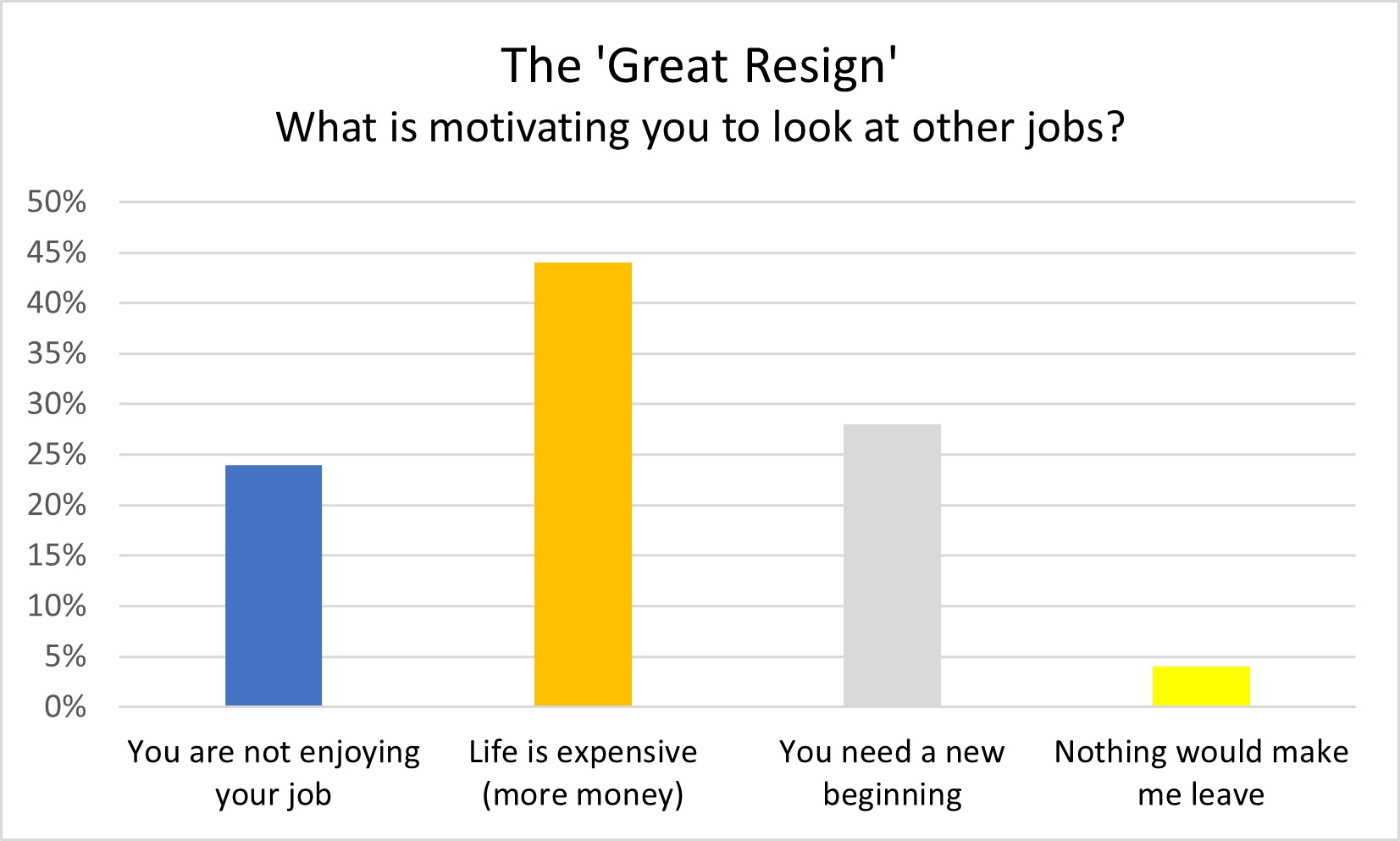 The 'Great Resign'
What is motivating you to look at other jobs?

50%
45%
40%
35%
30%
25%
20%
15%
10%
5%
0%

You are not enjoying your job
Life is expensive (more money)
You need a new beginning
Nothing would make me leave